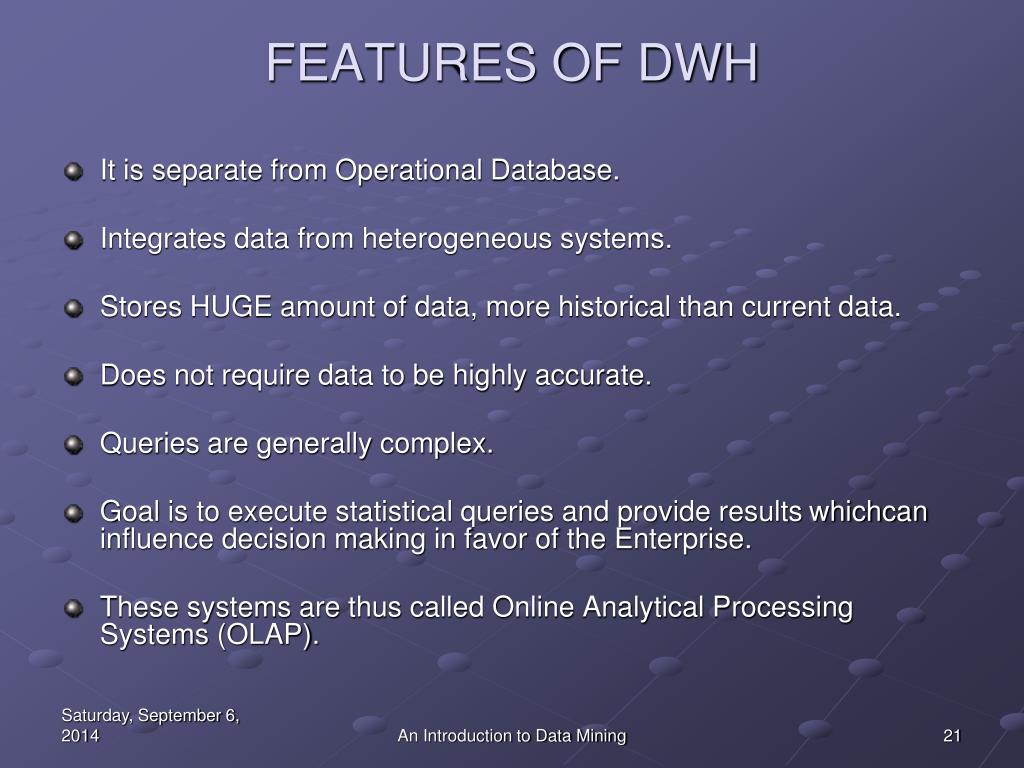 FEATURES OF DWH

It is separate from Operational Database.

Integrates data from heterogeneous systems.

Stores HUGE amount of data, more historical than current data.

Does not require data to be highly accurate.

Queries are generally complex.

Goal is to execute statistical queries and provide results whichcan influence decision making in favor of the Enterprise.

These systems are thus called Online Analytical Processing Systems (OLAP).

Saturday, September 6, 2014

An Introduction to Data Mining

21